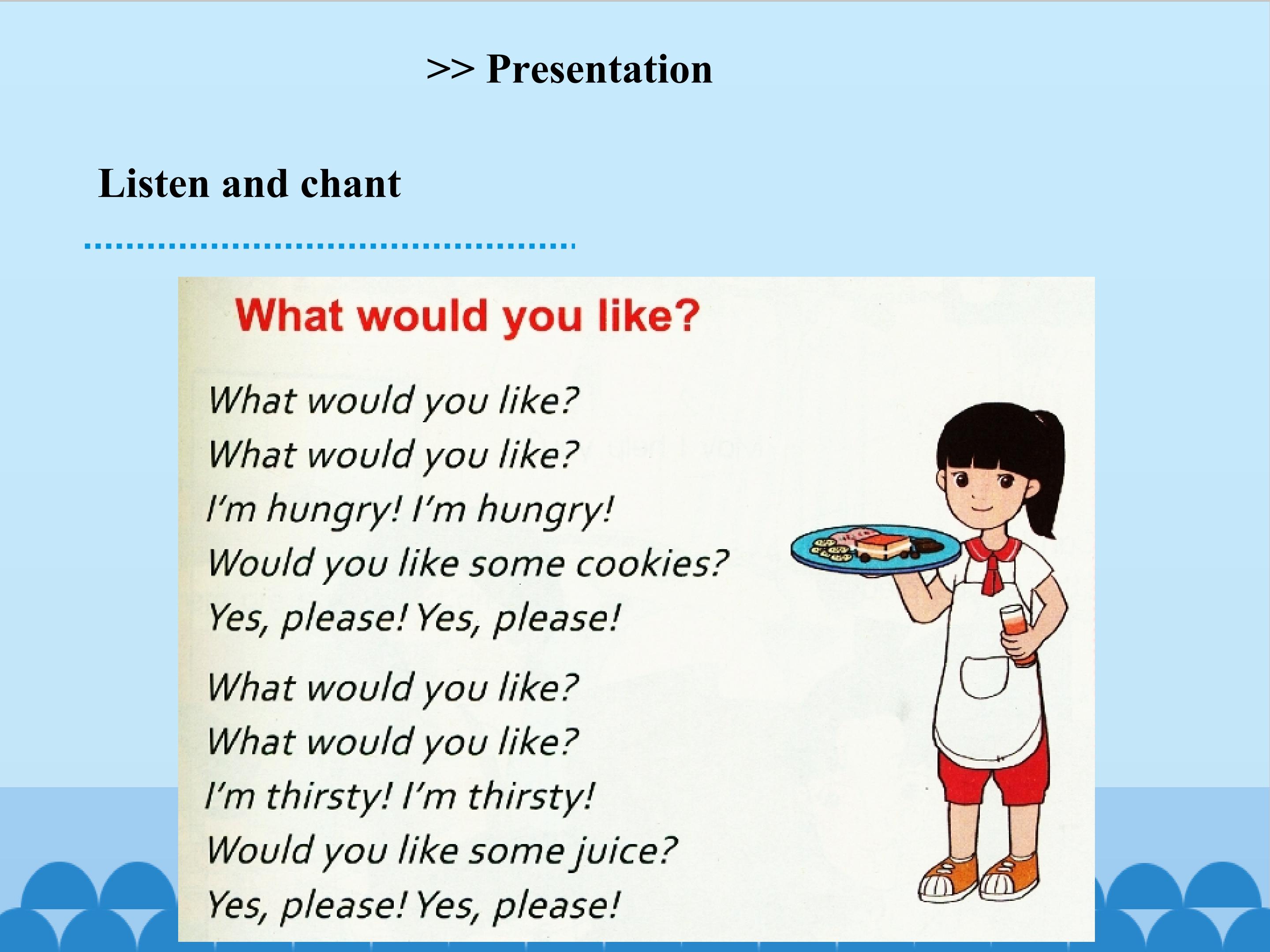 >> Presentation

Listen and chant

What would you like?

What would you like?
What would you like?
I'm hungry! I'm hungry!
Would you like some cookies?
Yes, please! Yes, please!

What would you like?
What would you like?
I'm thirsty! I'm thirsty!
Would you like some juice?
Yes, please! Yes, please!